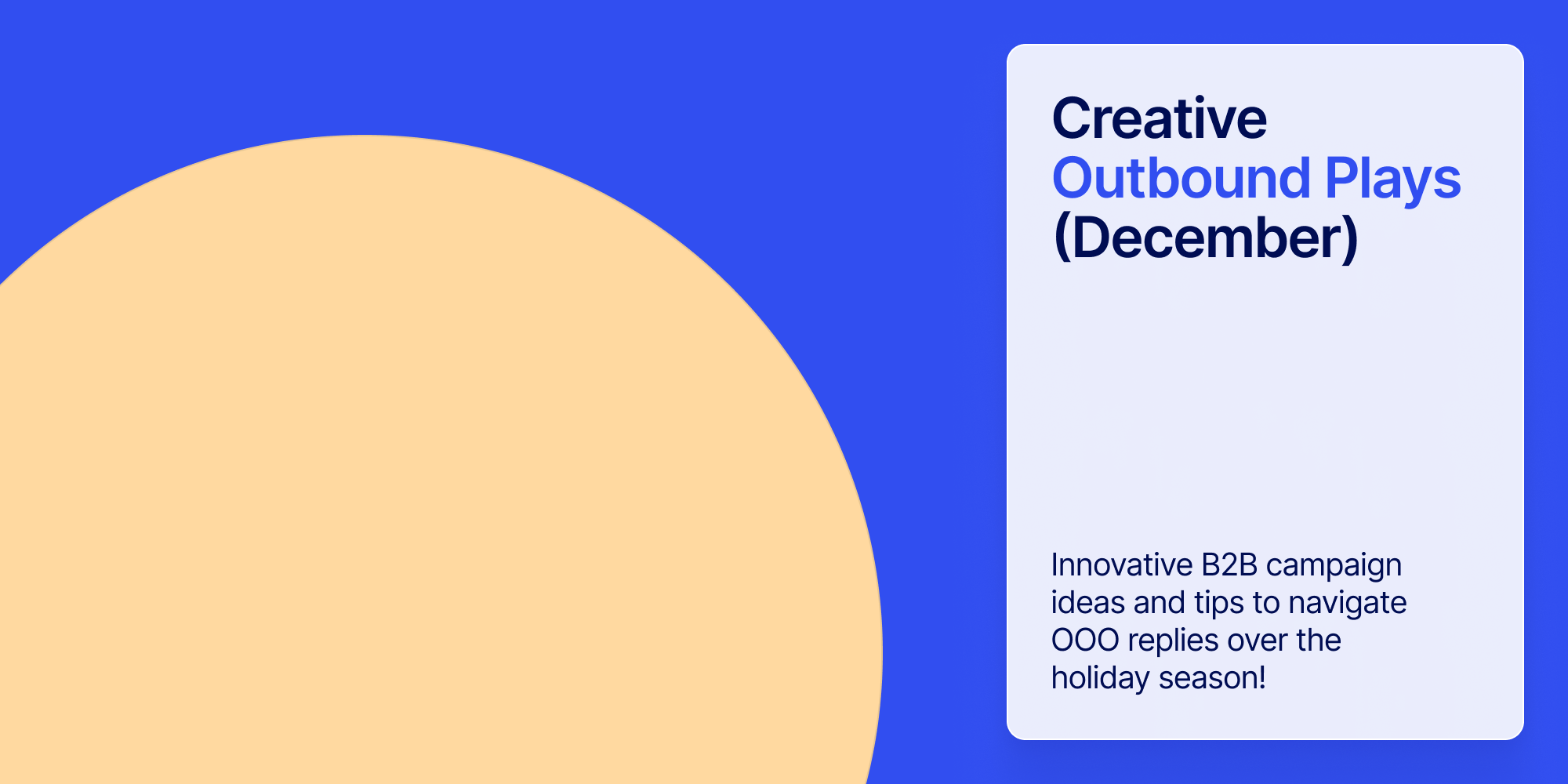 Creative
Outbound Plays
(December)

Innovative B2B campaign ideas and tips to navigate OOO replies over the holiday season!